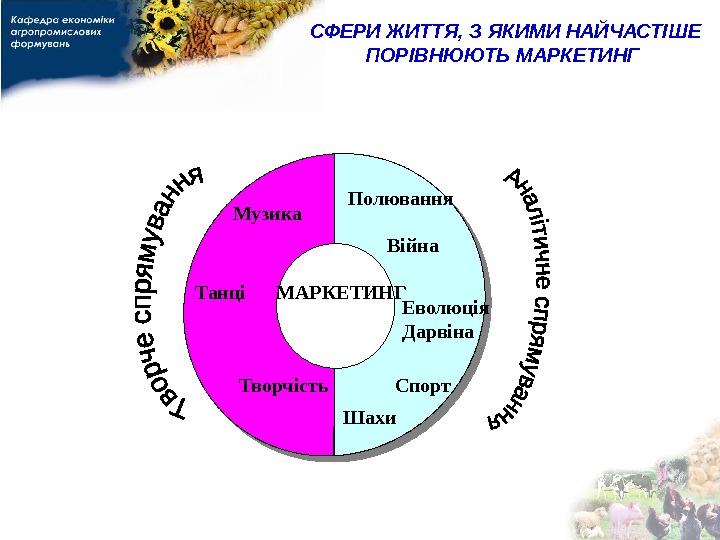 Кафедра економіки агропромислових формувань

СФЕРИ ЖИТТЯ, З ЯКИМИ НАЙЧАСТІШЕ ПОРІВНЮЮТЬ МАРКЕТИНГ

Творче спрямування

Музика

Танці

Творчість

МАРКЕТИНГ

Полювання

Війна

Еволюція Дарвіна

Спорт

Шахи

Аналітичне спрямування